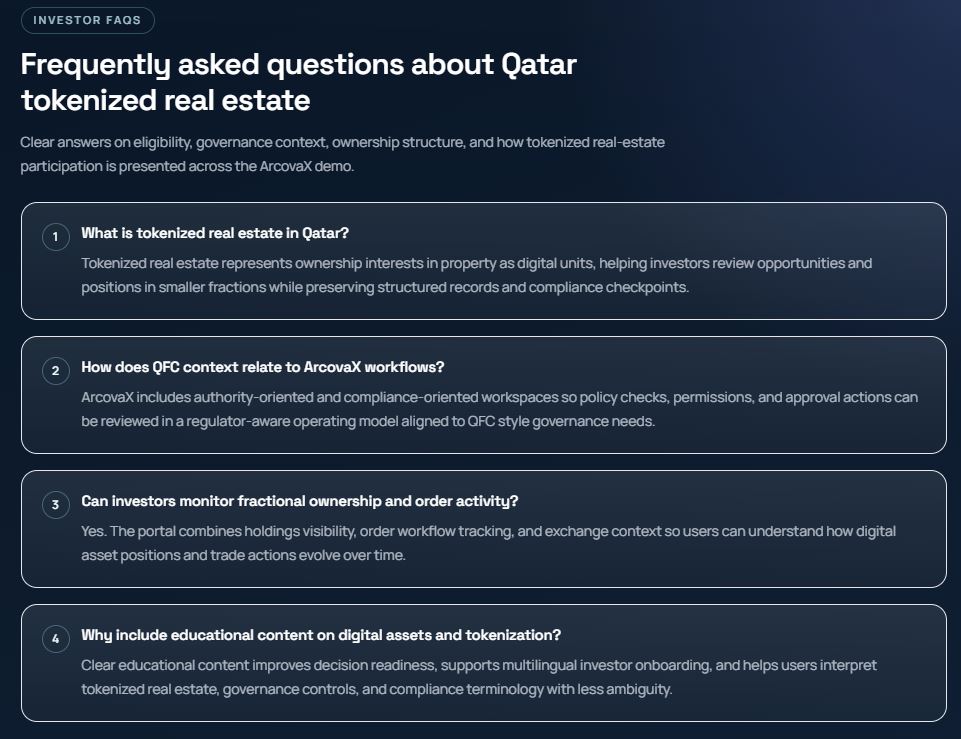 INVESTOR FAQS

Frequently asked questions about Qatar tokenized real estate

Clear answers on eligibility, governance context, ownership structure, and how tokenized real-estate participation is presented across the ArcovaX demo.

1 What is tokenized real estate in Qatar?

Tokenized real estate represents ownership interests in property as digital units, helping investors review opportunities and positions in smaller fractions while preserving structured records and compliance checkpoints.

2 How does QFC context relate to ArcovaX workflows?

ArcovaX includes authority-oriented and compliance-oriented workspaces so policy checks, permissions, and approval actions can be reviewed in a regulator-aware operating model aligned to QFC style governance needs.

3 Can investors monitor fractional ownership and order activity?

Yes. The portal combines holdings visibility, order workflow tracking, and exchange context so users can understand how digital asset positions and trade actions evolve over time.

4 Why include educational content on digital assets and tokenization?

Clear educational content improves decision readiness, supports multilingual investor onboarding, and helps users interpret tokenized real estate, governance controls, and compliance terminology with less ambiguity.